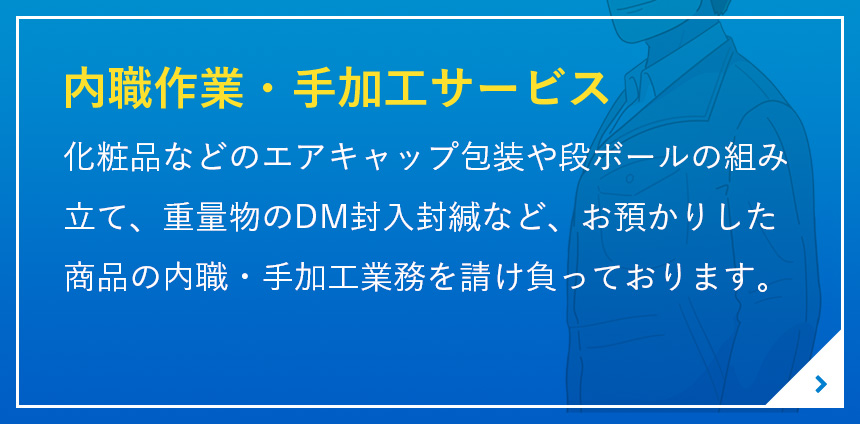 内職作業・手加工サービス

化粧品などのエアキャップ包装や段ボールの組み立て、重量物のDM封入封緘など、お預かりした商品の内職・手加工業務を請け負っております。